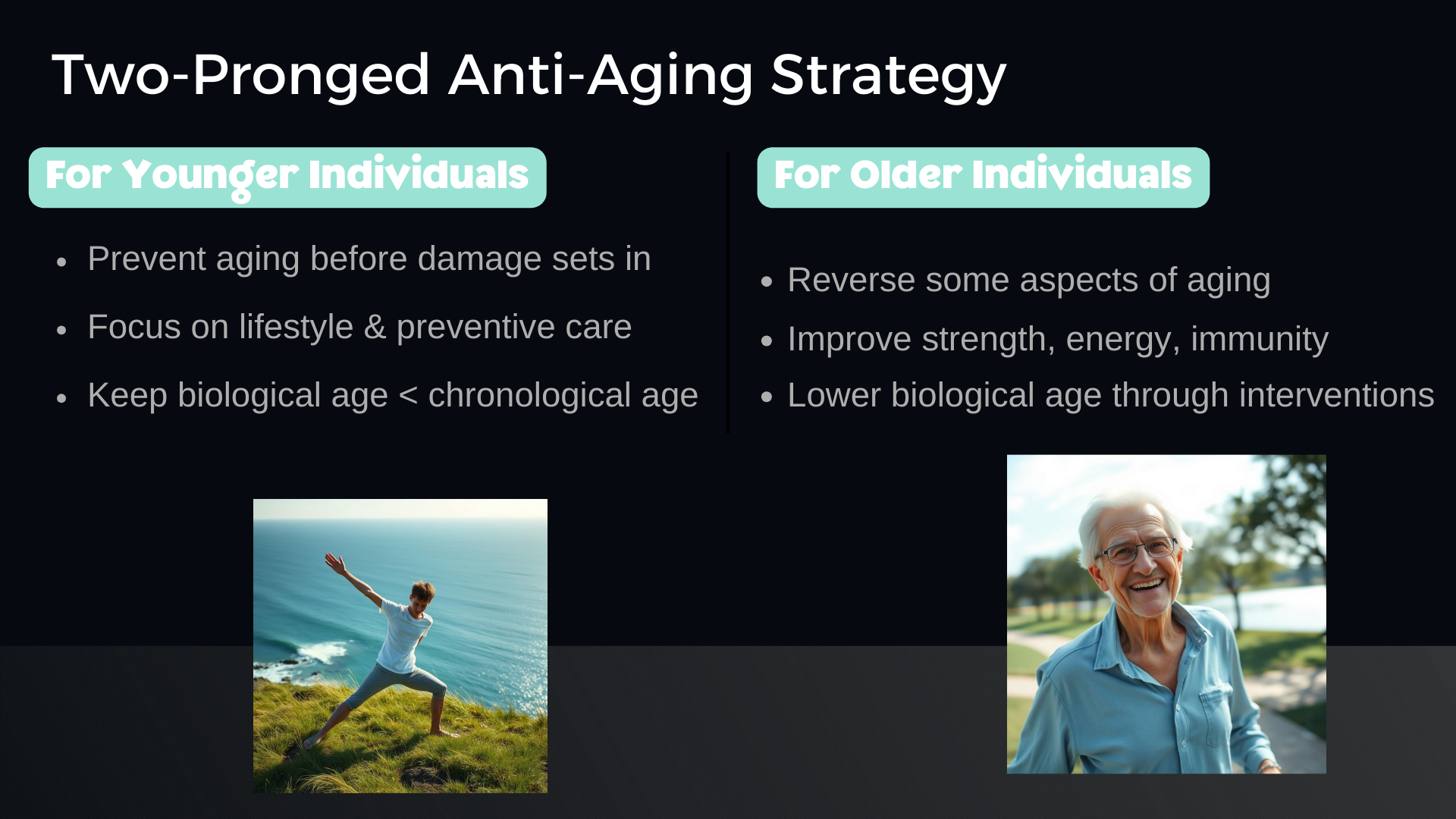 Two-Pronged Anti-Aging Strategy

For Younger Individuals

- Prevent aging before damage sets in
- Focus on lifestyle & preventive care
- Keep biological age < chronological age

For Older Individuals

- Reverse some aspects of aging
- Improve strength, energy, immunity
- Lower biological age through interventions